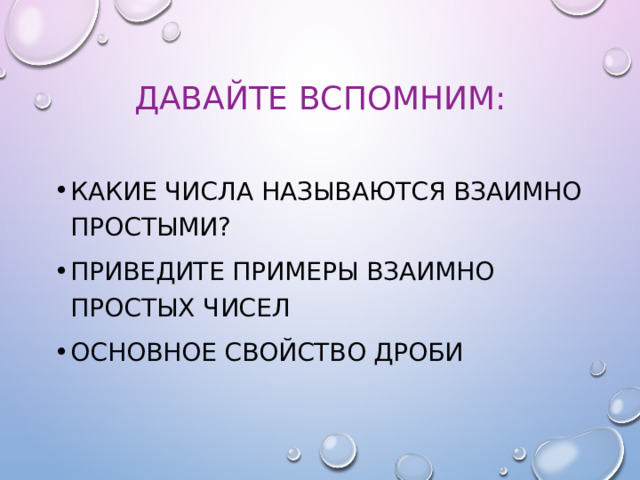 ДАВАЙТЕ ВСПОМНИМ:

• КАКИЕ ЧИСЛА НАЗЫВАЮТСЯ ВЗАИМНО ПРОСТЫМИ?

• ПРИВЕДИТЕ ПРИМЕРЫ ВЗАИМНО ПРОСТЫХ ЧИСЕЛ

• ОСНОВНОЕ СВОЙСТВО ДРОБИ